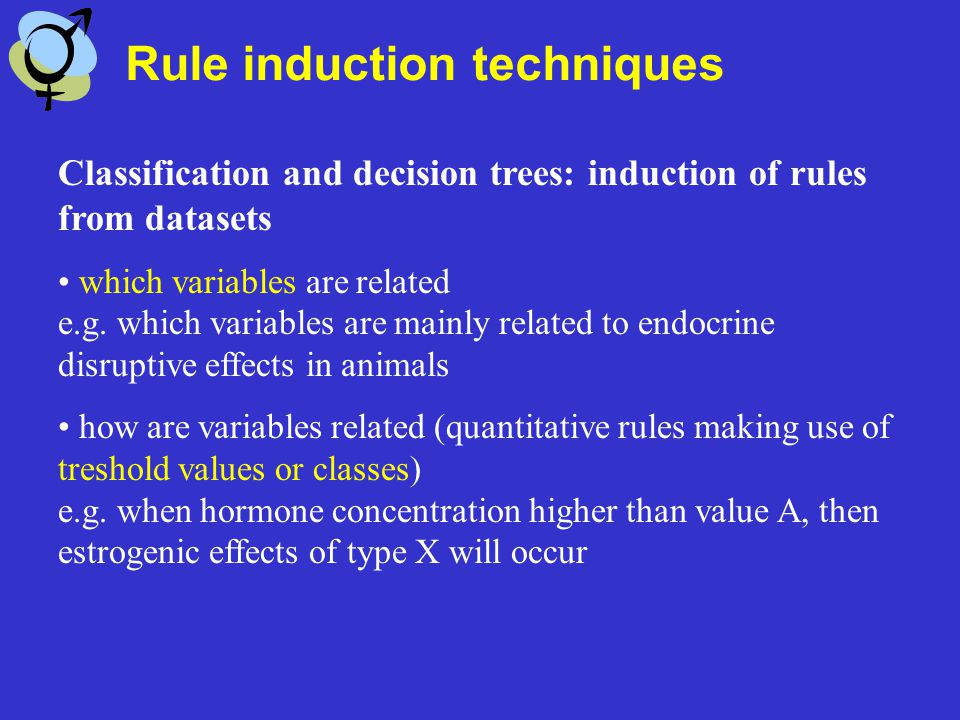 Rule induction techniques

Classification and decision trees: induction of rules from datasets

• which variables are related
e.g. which variables are mainly related to endocrine disruptive effects in animals

• how are variables related (quantitative rules making use of treshold values or classes)
e.g. when hormone concentration higher than value A, then estrogenic effects of type X will occur